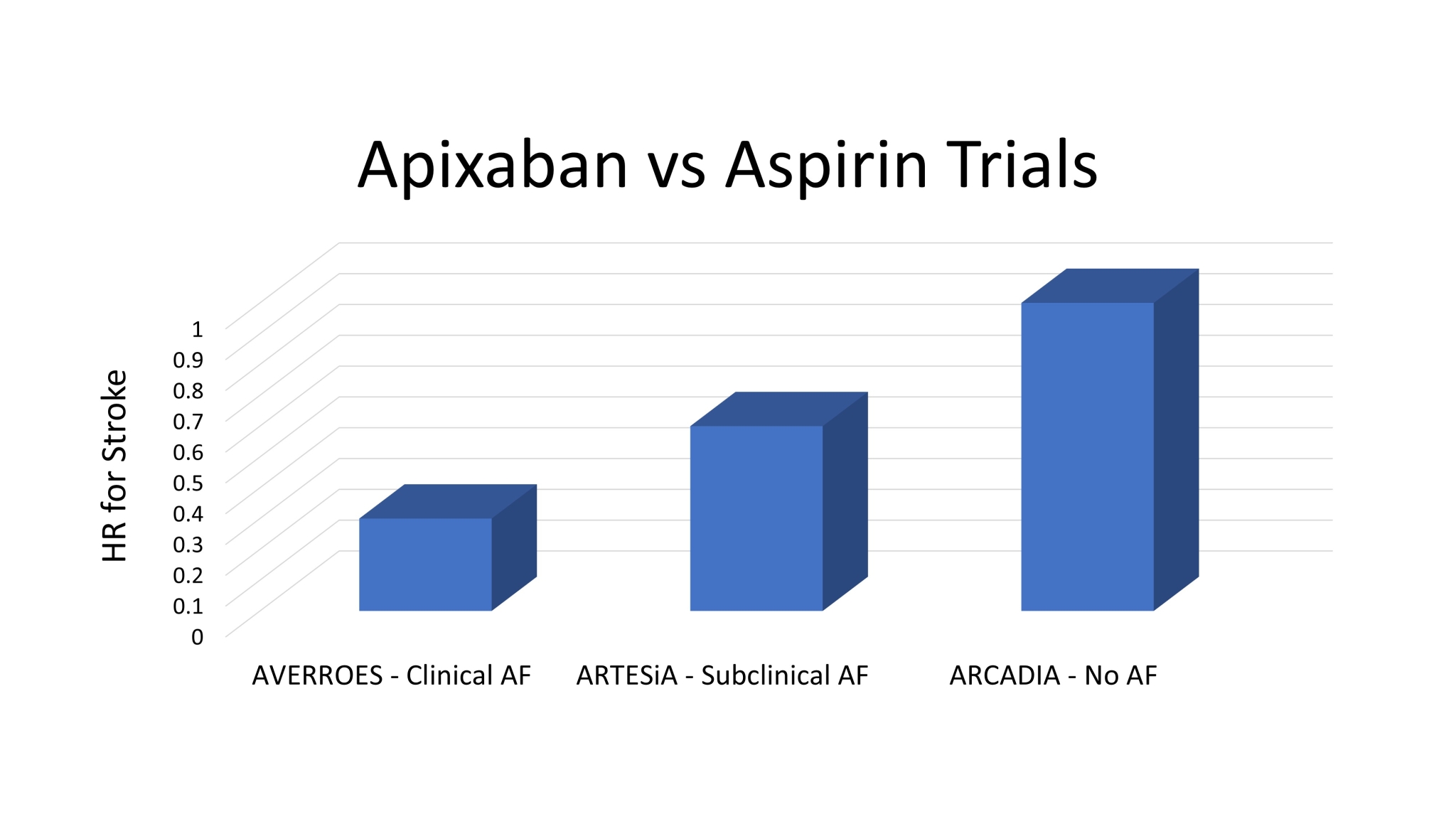 Apixaban vs Aspirin Trials

HR for Stroke

1
0.9
0.8
0.7
0.6
0.5
0.4
0.3
0.2
0.1
0

AVERROES - Clinical AF
ARTESiA - Subclinical AF
ARCADIA - No AF